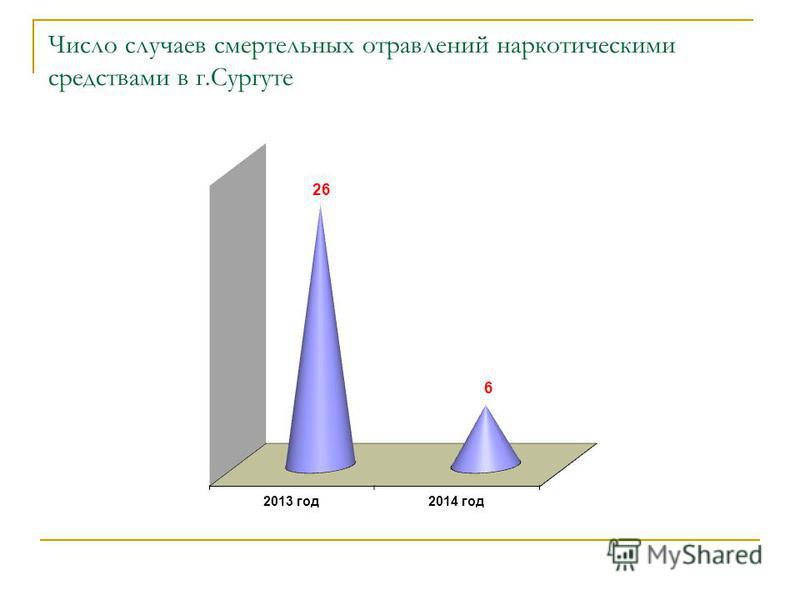 Число случаев смертельных отравлений наркотическими средствами в г.Сургуте

26

6

2013 год

2014 год

MyShared